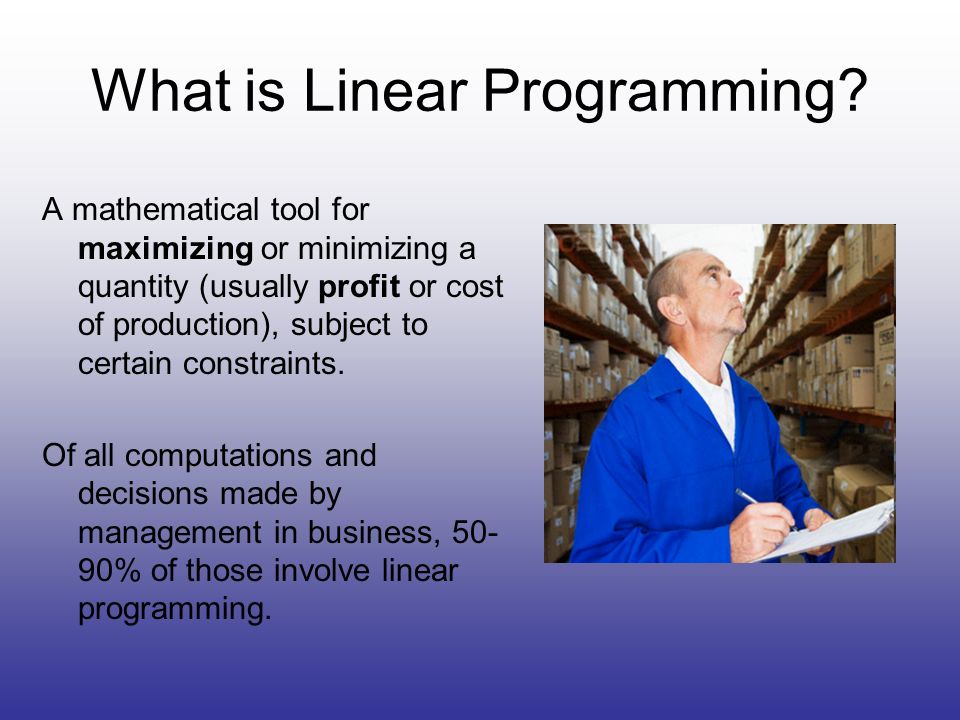 What is Linear Programming?

A mathematical tool for maximizing or minimizing a quantity (usually profit or cost of production), subject to certain constraints.

Of all computations and decisions made by management in business, 50-90% of those involve linear programming.